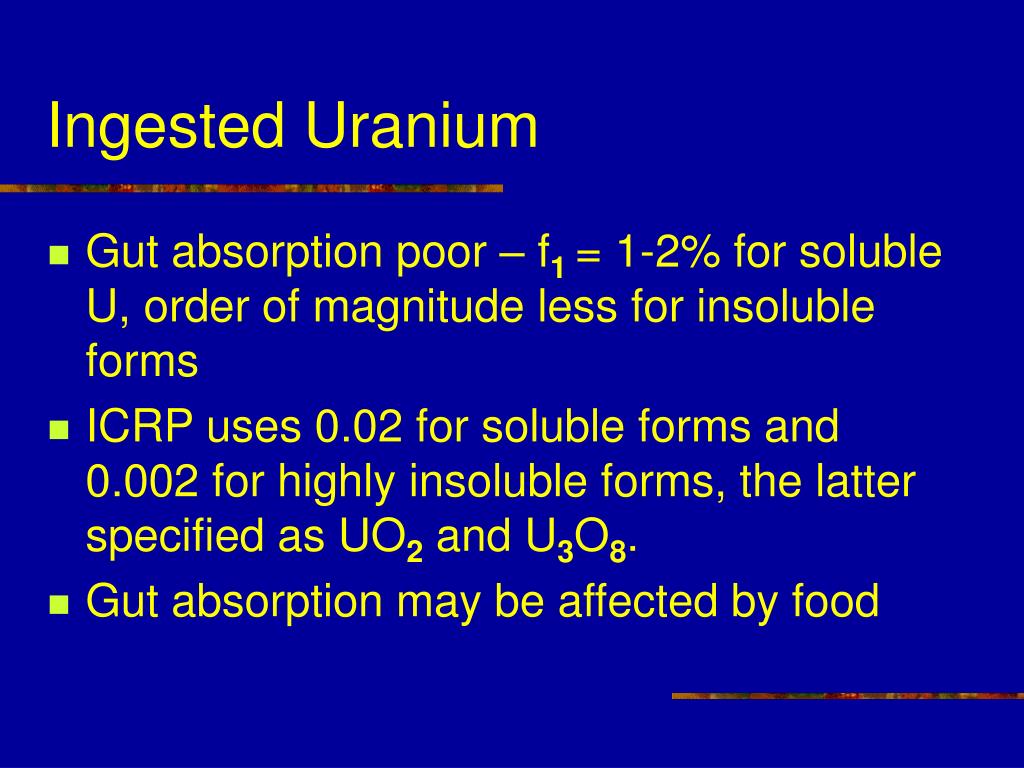 Ingested Uranium

- Gut absorption poor – $f_1$ = 1-2% for soluble U, order of magnitude less for insoluble forms
- ICRP uses 0.02 for soluble forms and 0.002 for highly insoluble forms, the latter specified as $UO_2$ and $U_3O_8$.
- Gut absorption may be affected by food